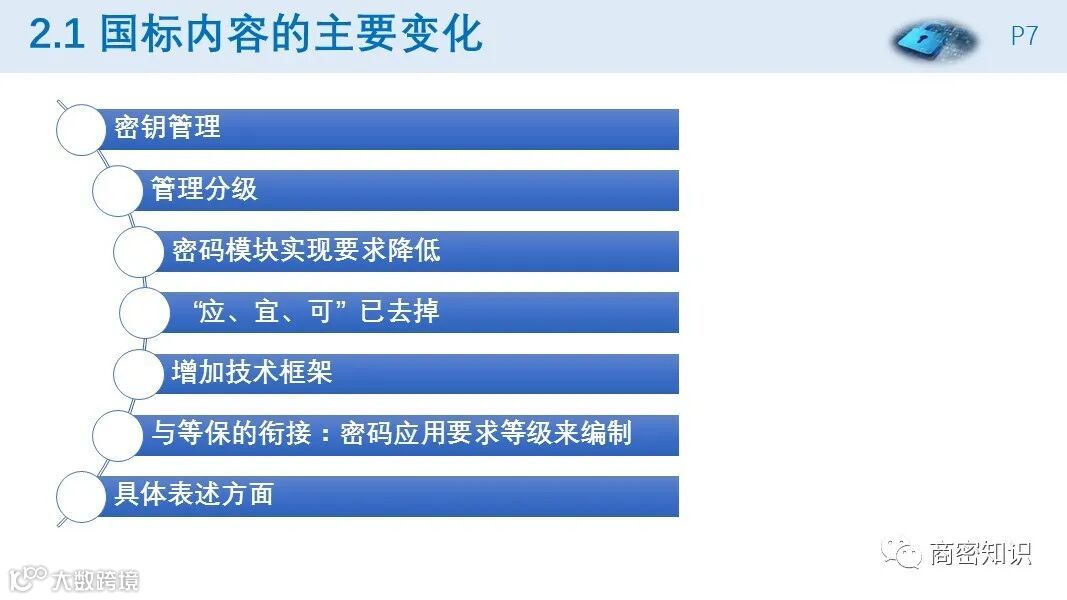 2.1 国标内容的主要变化

P7

密钥管理

管理分级

密码模块实现要求降低

“应、宜、可”已去掉

增加技术框架

与等保的衔接：密码应用要求等级来编制

具体表述方面

商密知识

大数跨境